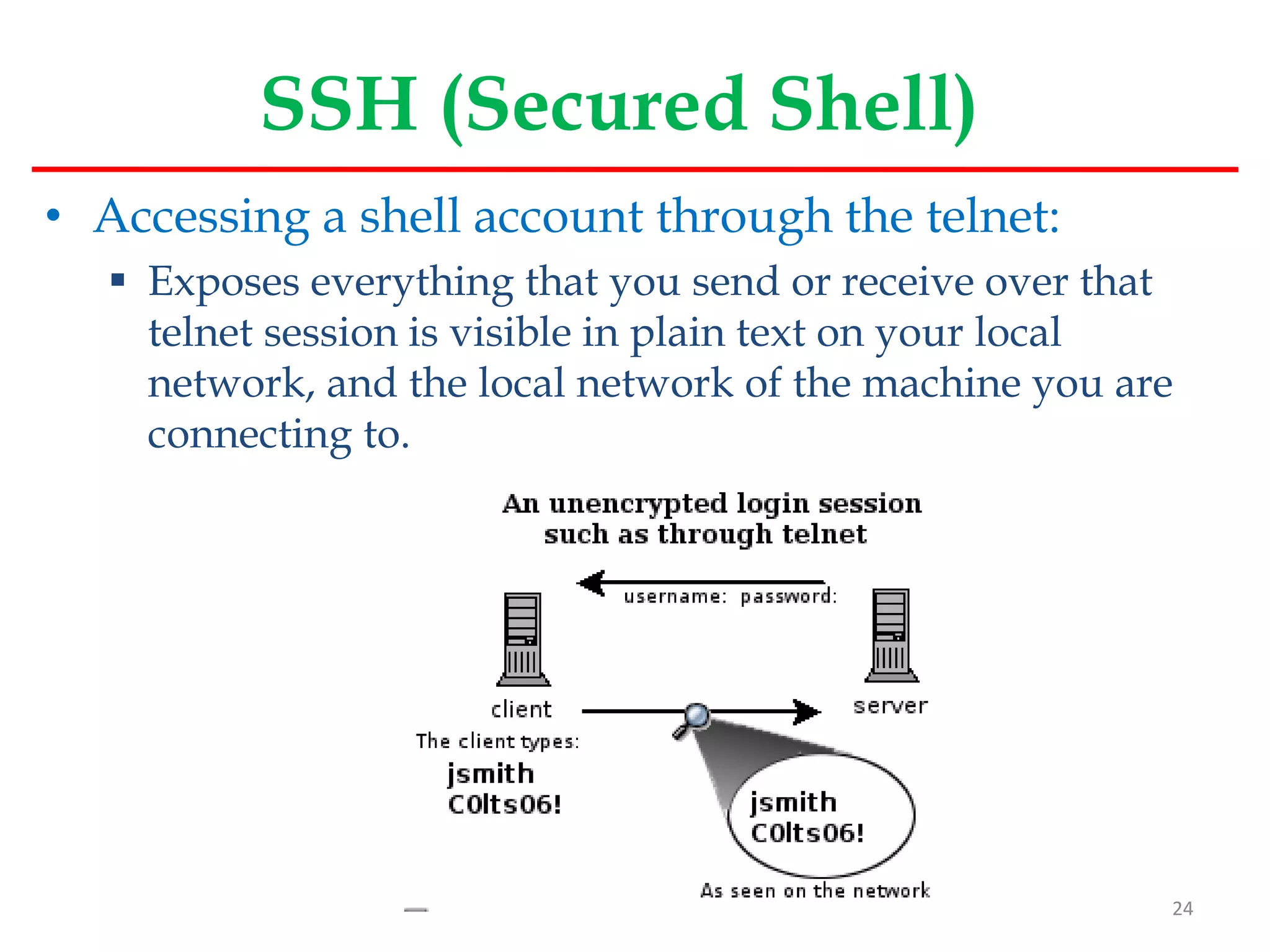 SSH (Secured Shell)

• Accessing a shell account through the telnet:

▪ Exposes everything that you send or receive over that telnet session is visible in plain text on your local network, and the local network of the machine you are connecting to.

An unencrypted login session such as through telnet

username: password:

client

server

The client types:
jsmith
C0lts06!

jsmith
C0lts06!

As seen on the network

24